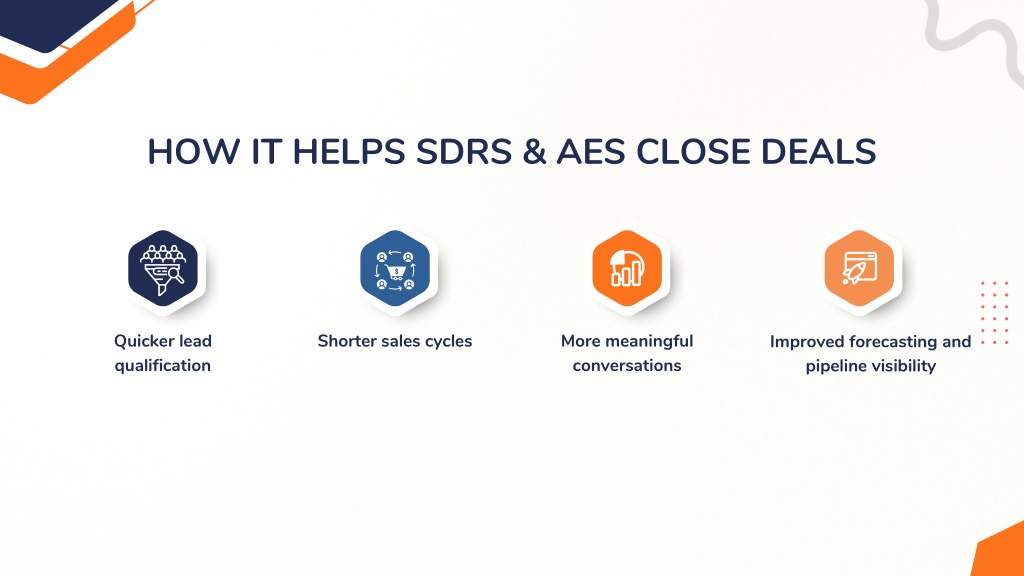 HOW IT HELPS SDRS & AES CLOSE DEALS

Quicker lead qualification

Shorter sales cycles

More meaningful conversations

Improved forecasting and pipeline visibility